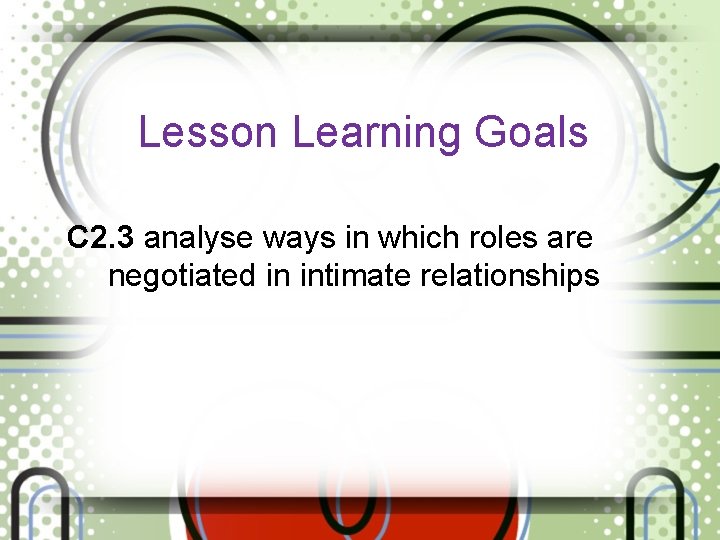 Lesson Learning Goals

C2.3 analyse ways in which roles are negotiated in intimate relationships